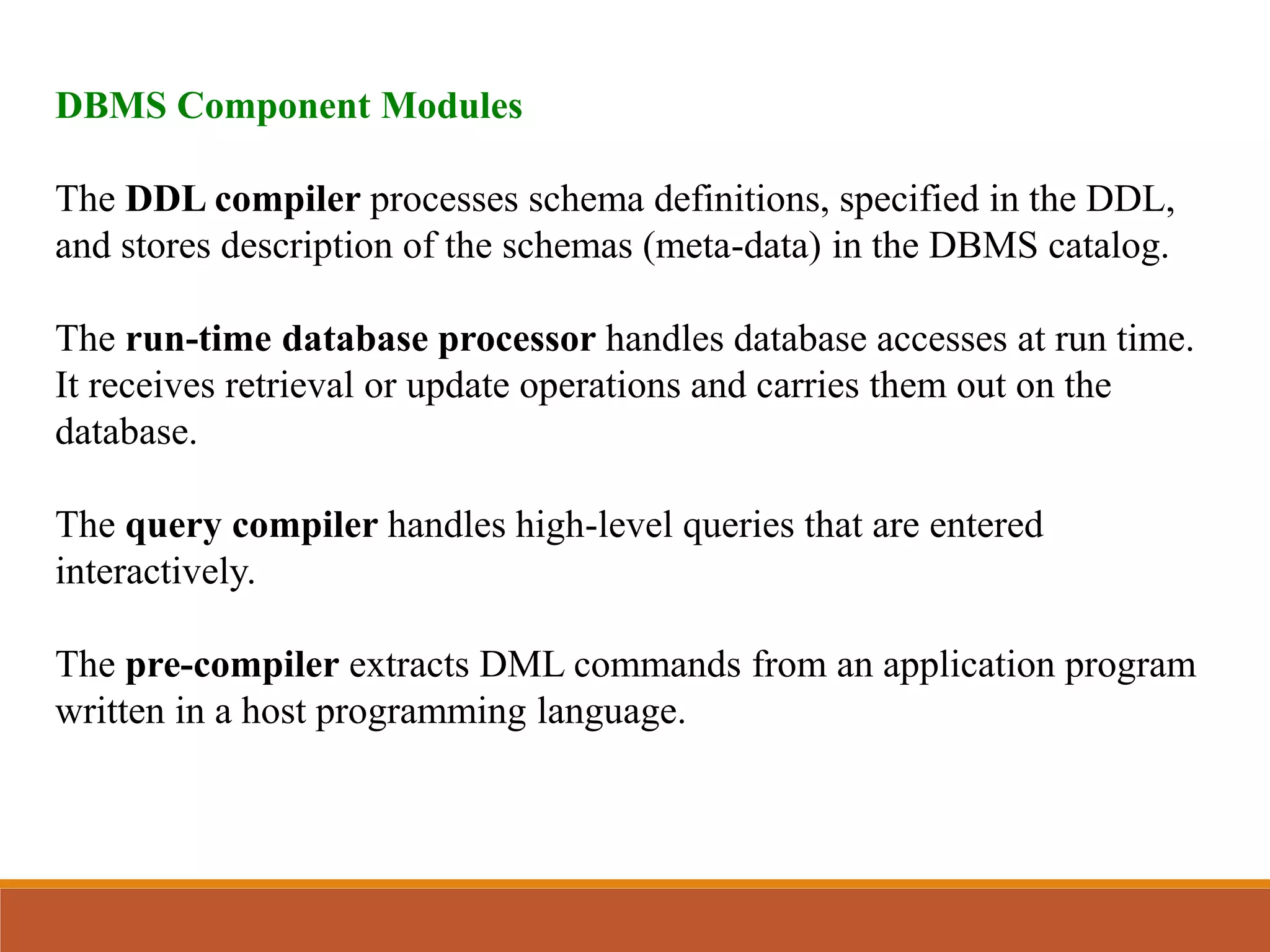 DBMS Component Modules

The DDL compiler processes schema definitions, specified in the DDL, and stores description of the schemas (meta-data) in the DBMS catalog.

The run-time database processor handles database accesses at run time. It receives retrieval or update operations and carries them out on the database.

The query compiler handles high-level queries that are entered interactively.

The pre-compiler extracts DML commands from an application program written in a host programming language.